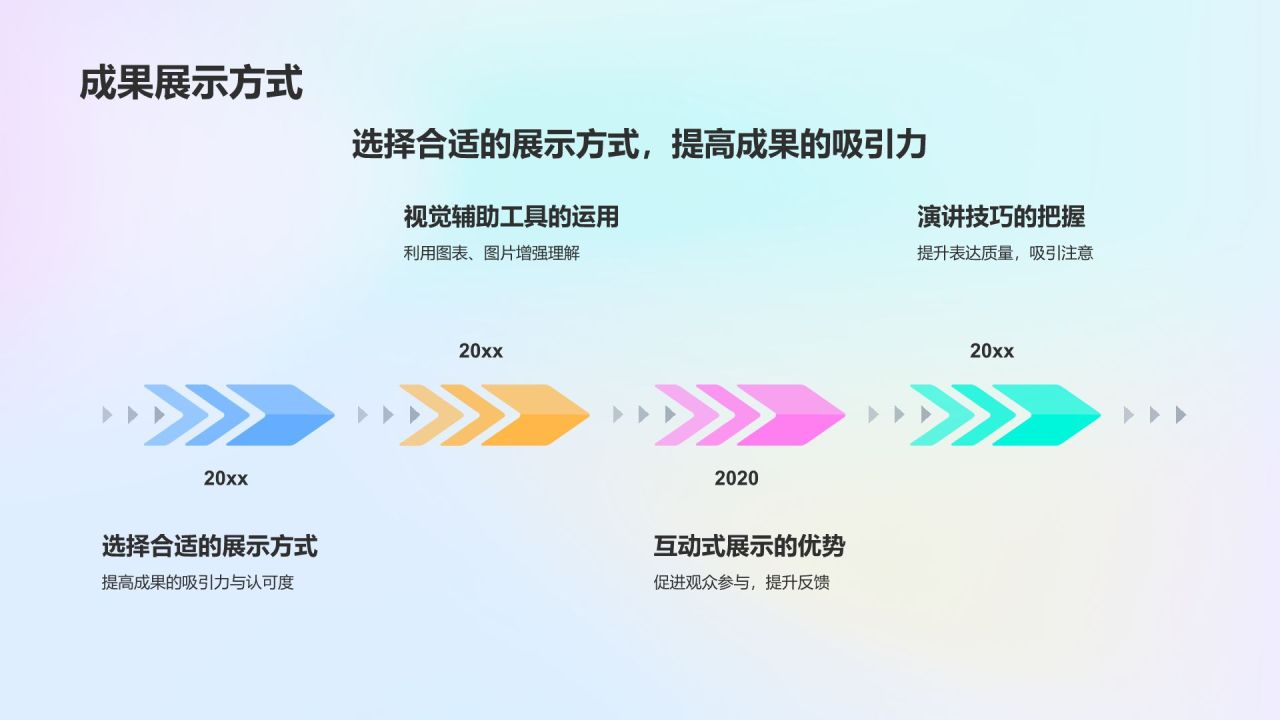 成果展示方式

选择合适的展示方式，提高成果的吸引力

视觉辅助工具的运用
利用图表、图片增强理解

演讲技巧的把握
提升表达质量，吸引注意

20xx

20xx

20xx

2020

选择合适的展示方式
提高成果的吸引力与认可度

互动式展示的优势
促进观众参与，提升反馈